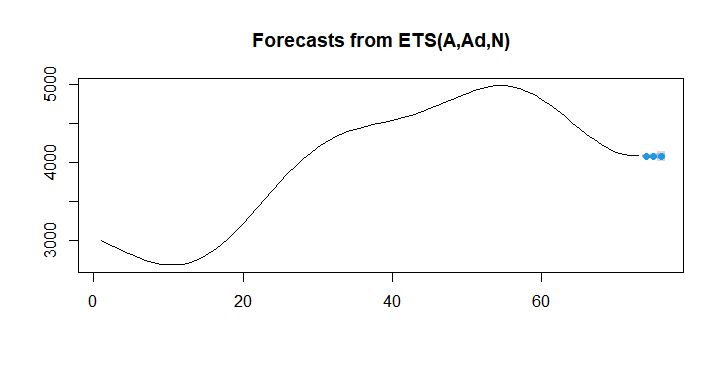 Forecasts from ETS(A,Ad,N)

5000
4000
3000

0
20
40
60